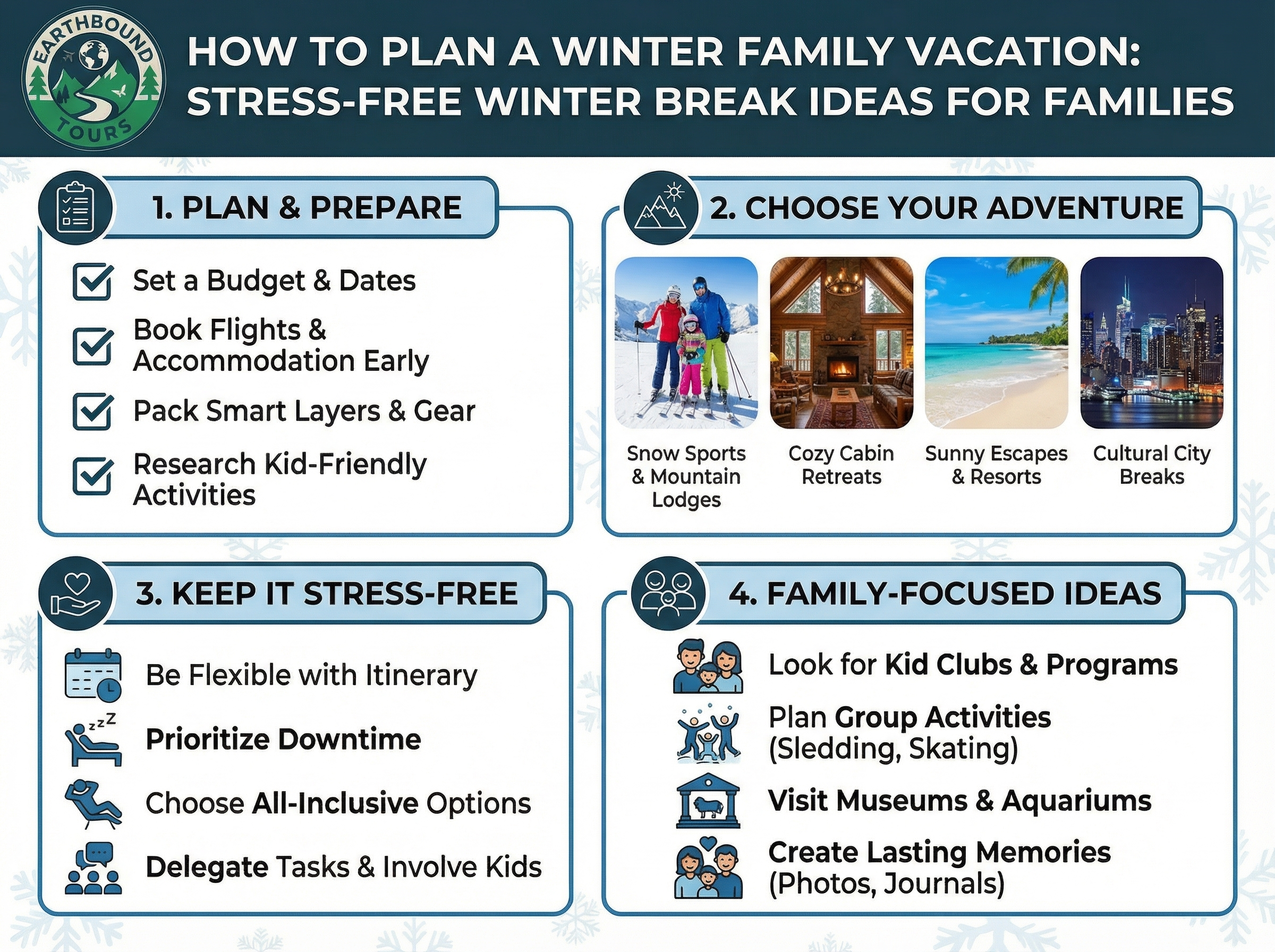 EARTHBOUND TOURS

HOW TO PLAN A WINTER FAMILY VACATION: STRESS-FREE WINTER BREAK IDEAS FOR FAMILIES

1. PLAN & PREPARE

Set a Budget & Dates

Book Flights & Accommodation Early

Pack Smart Layers & Gear

Research Kid-Friendly Activities

2. CHOOSE YOUR ADVENTURE

Snow Sports & Mountain Lodges

Cozy Cabin Retreats

Sunny Escapes & Resorts

Cultural City Breaks

3. KEEP IT STRESS-FREE

Be Flexible with Itinerary

Prioritize Downtime

Choose All-Inclusive Options

Delegate Tasks & Involve Kids

4. FAMILY-FOCUSED IDEAS

Look for Kid Clubs & Programs

Plan Group Activities (Sledding, Skating)

Visit Museums & Aquariums

Create Lasting Memories (Photos, Journals)